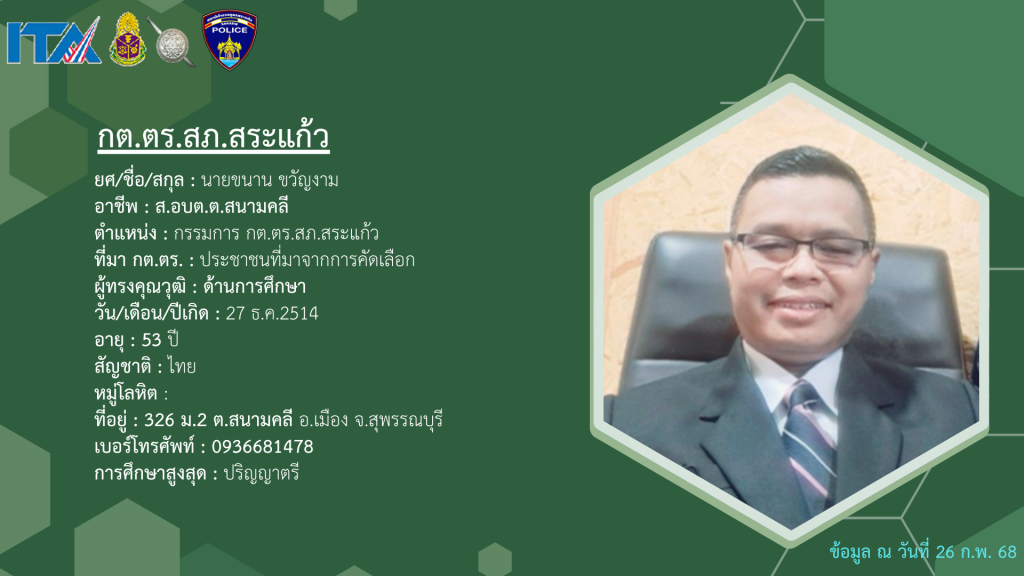 ITA

POLICE

กต.ตร.สภ.สระแก้ว

ยศ/ชื่อ/สกุล : นายขนาน ขวัญงาม
อาชีพ : ส.อบต.ต.สนามคลี
ตำแหน่ง : กรรมการ กต.ตร.สภ.สระแก้ว
ที่มา กต.ตร. : ประชาชนที่มาจากการคัดเลือก
ผู้ทรงคุณวุฒิ : ด้านการศึกษา
วัน/เดือน/ปีเกิด : 27 ธ.ค.2514
อายุ : 53 ปี
สัญชาติ : ไทย
หมู่โลหิต :
ที่อยู่ : 326 ม.2 ต.สนามคลี อ.เมือง จ.สุพรรณบุรี
เบอร์โทรศัพท์ : 0936681478
การศึกษาสูงสุด : ปริญญาตรี

ข้อมูล ณ วันที่ 26 ก.พ. 68